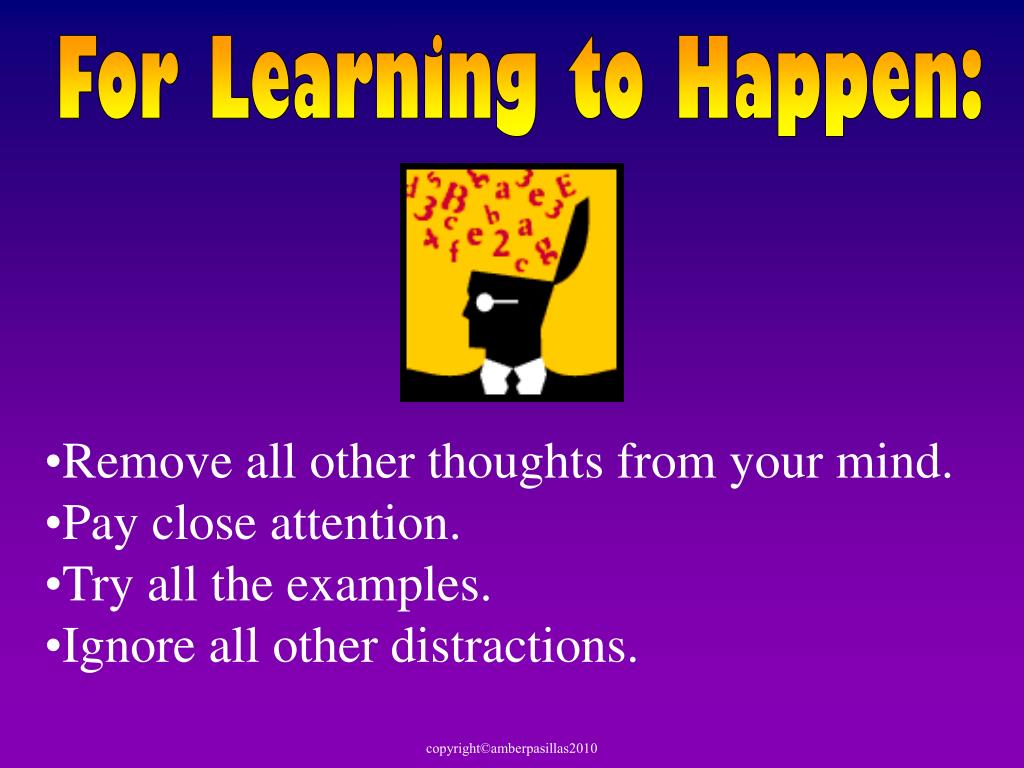 For Learning to Happen:

•Remove all other thoughts from your mind.
•Pay close attention.
•Try all the examples.
•Ignore all other distractions.

copyright©amberpasillas2010